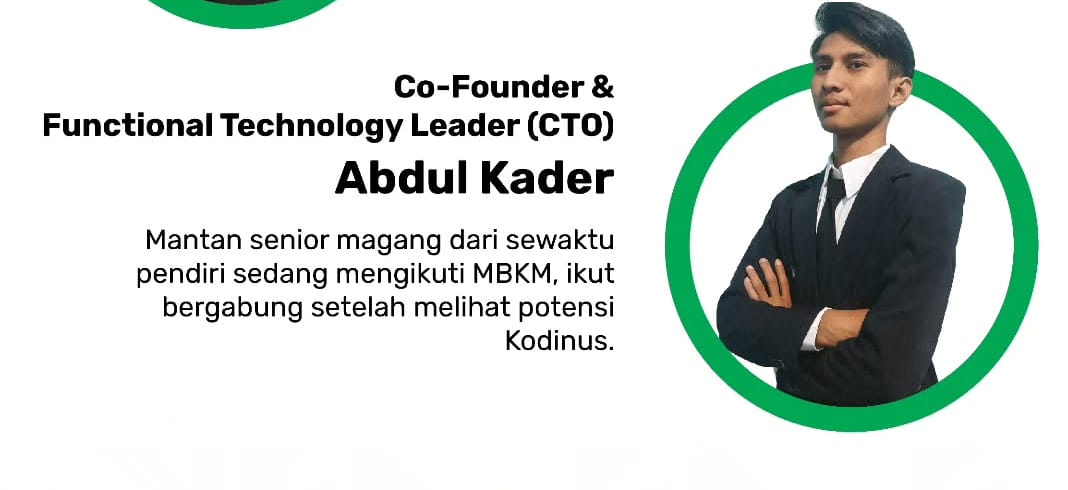 Co-Founder &
Functional Technology Leader (CTO)

Abdul Kader

Mantan senior magang dari sewaktu pendiri sedang mengikuti MBKM, ikut bergabung setelah melihat potensi Kodinus.